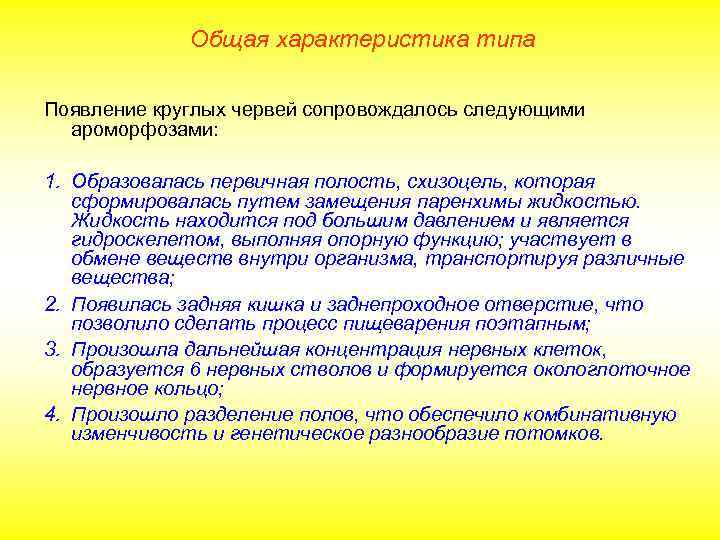 Общая характеристика типа

Появление круглых червей сопровождалось следующими ароморфозами:

1. Образовалась первичная полость, схизоцель, которая сформировалась путем замещения паренхимы жидкостью. Жидкость находится под большим давлением и является гидроскелетом, выполняя опорную функцию; участвует в обмене веществ внутри организма, транспортируя различные вещества;
2. Появилась задняя кишка и заднепроходное отверстие, что позволило сделать процесс пищеварения поэтапным;
3. Произошла дальнейшая концентрация нервных клеток, образуется 6 нервных стволов и формируется окологлоточное нервное кольцо;
4. Произошло разделение полов, что обеспечило комбинативную изменчивость и генетическое разнообразие потомков.